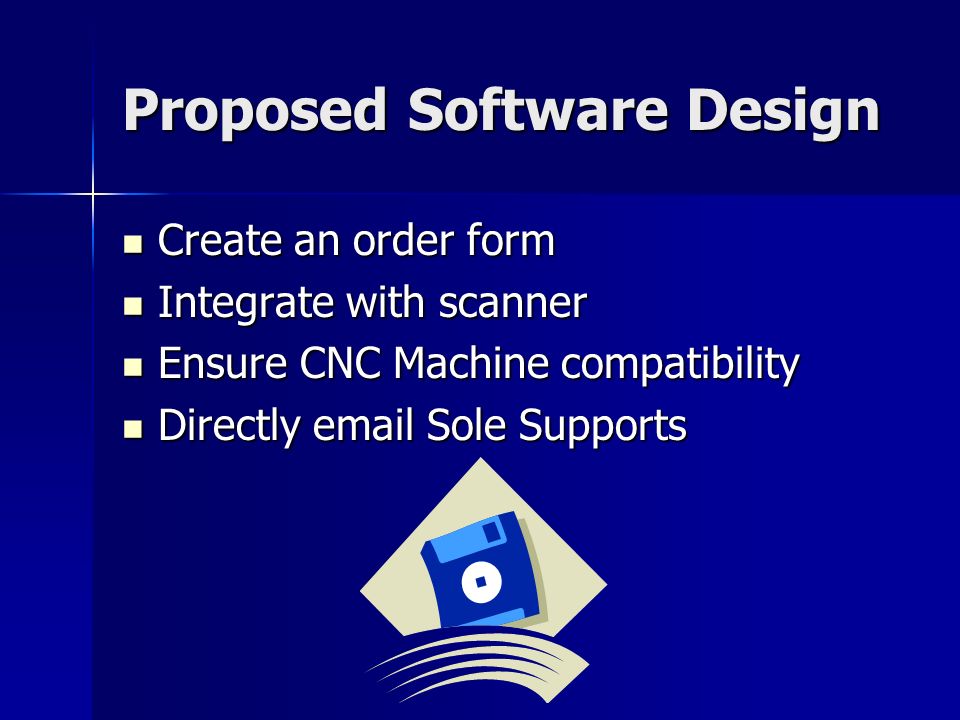 Proposed Software Design

- Create an order form
- Integrate with scanner
- Ensure CNC Machine compatibility
- Directly email Sole Supports